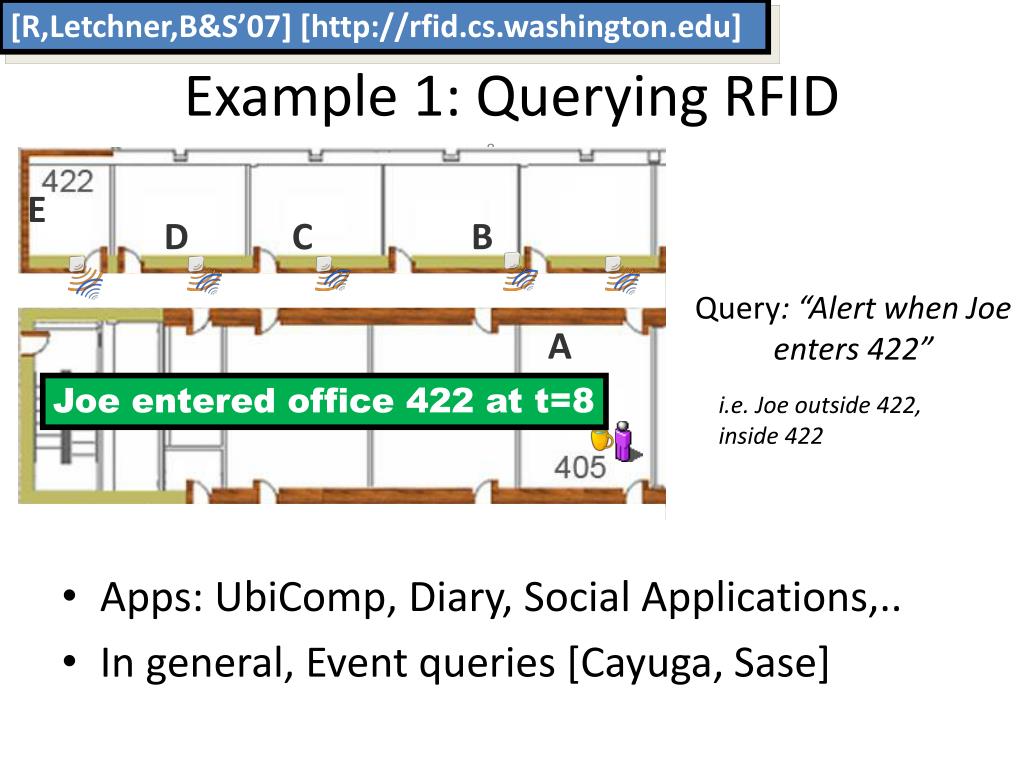 [R,Letchner,B&S’07] [http://rfid.cs.washington.edu]

Example 1: Querying RFID

422

E

D

C

B

A

Joe entered office 422 at t=8

405

Query: “Alert when Joe enters 422”

i.e. Joe outside 422, inside 422

• Apps: UbiComp, Diary, Social Applications,..
• In general, Event queries [Cayuga, Sase]